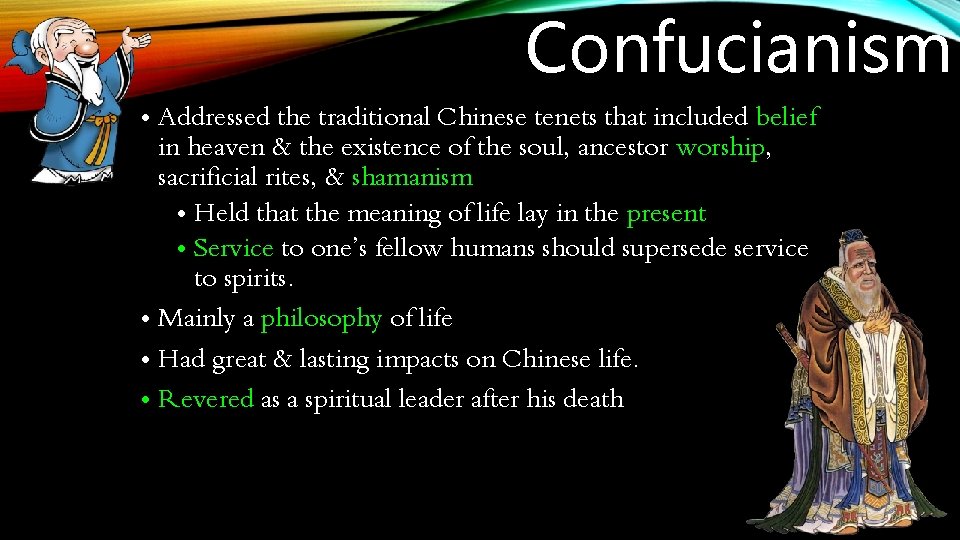 Confucianism

• Addressed the traditional Chinese tenets that included belief in heaven & the existence of the soul, ancestor worship, sacrificial rites, & shamanism

• Held that the meaning of life lay in the present

• Service to one's fellow humans should supersede service to spirits.

• Mainly a philosophy of life

• Had great & lasting impacts on Chinese life.

• Revered as a spiritual leader after his death